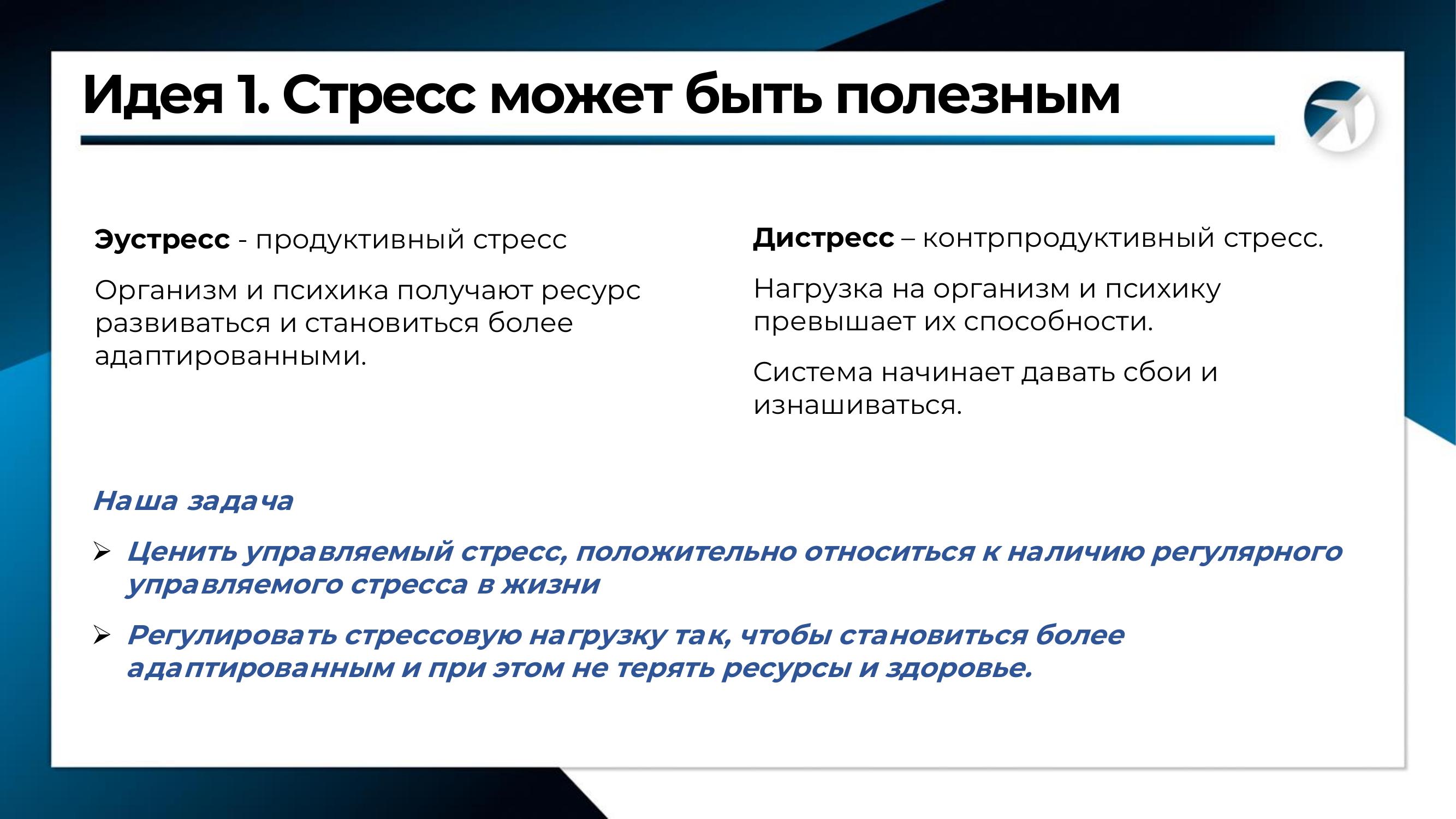 Идея 1. Стресс может быть полезным

Эустресс - продуктивный стресс

Организм и психика получают ресурс развиваться и становиться более адаптированными.

Дистресс – контрпродуктивный стресс.

Нагрузка на организм и психику превышает их способности.

Система начинает давать сбои и изнашиваться.

Наша задача

➢ Ценить управляемый стресс, положительно относиться к наличию регулярного управляемого стресса в жизни

➢ Регулировать стрессовую нагрузку так, чтобы становиться более адаптированным и при этом не терять ресурсы и здоровье.